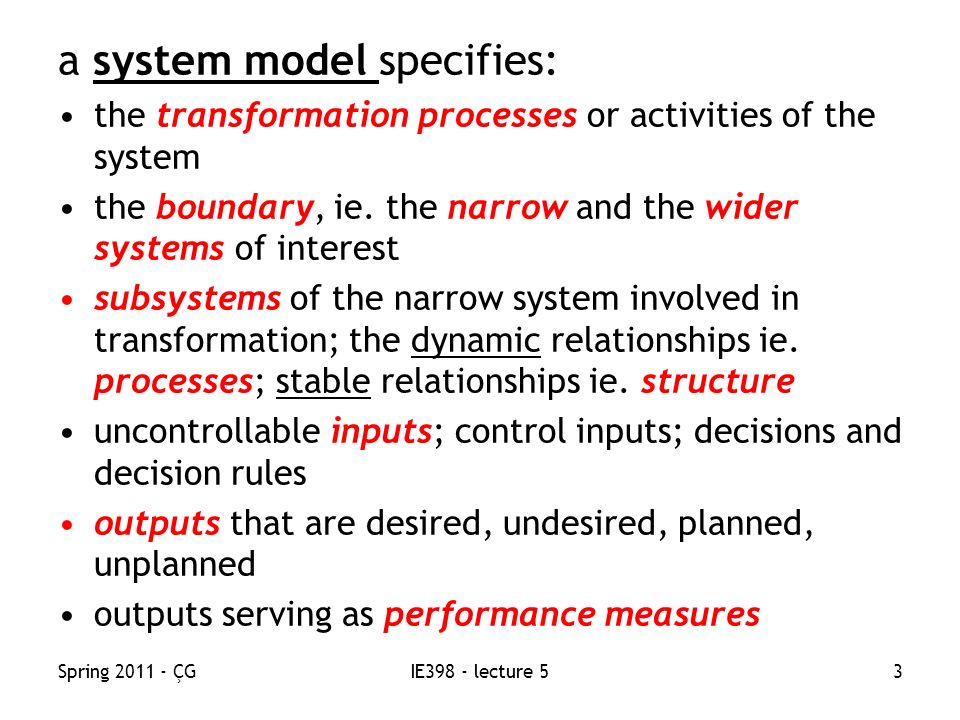 a system model specifies:

• the transformation processes or activities of the system

• the boundary, ie. the narrow and the wider systems of interest

• subsystems of the narrow system involved in transformation; the dynamic relationships ie. processes; stable relationships ie. structure

• uncontrollable inputs; control inputs; decisions and decision rules

• outputs that are desired, undesired, planned, unplanned

• outputs serving as performance measures

Spring 2011 - ÇG

IE398 - lecture 5

3